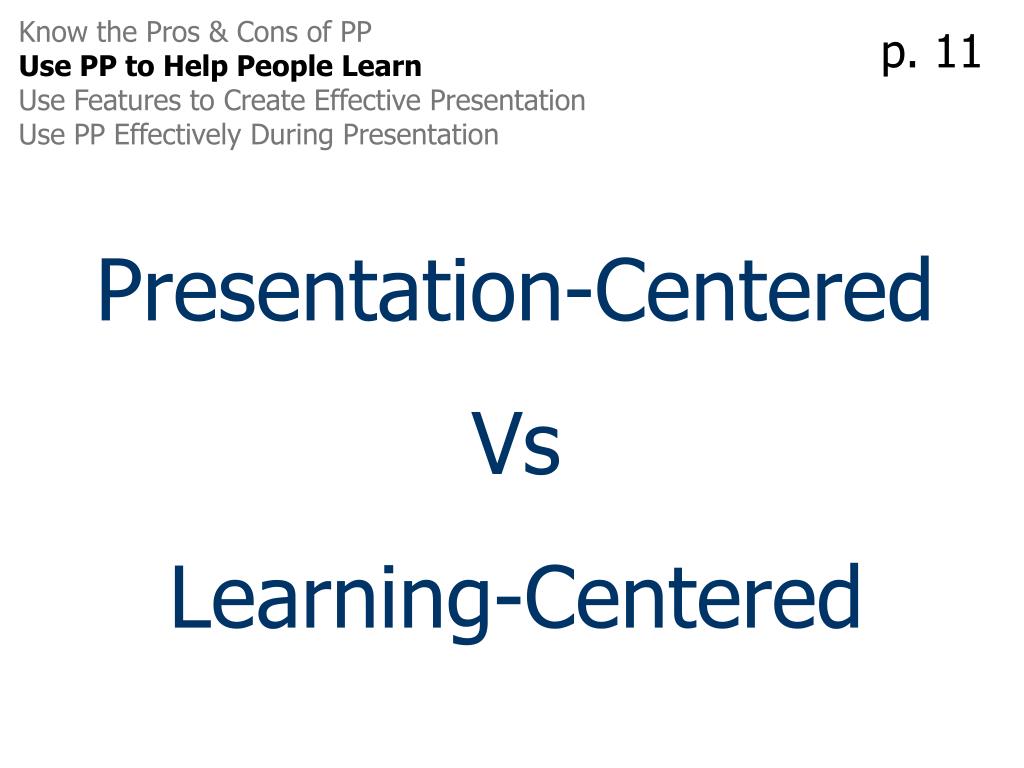 Know the Pros & Cons of PP
Use PP to Help People Learn
Use Features to Create Effective Presentation
Use PP Effectively During Presentation

p. 11

Presentation-Centered

Vs

Learning-Centered